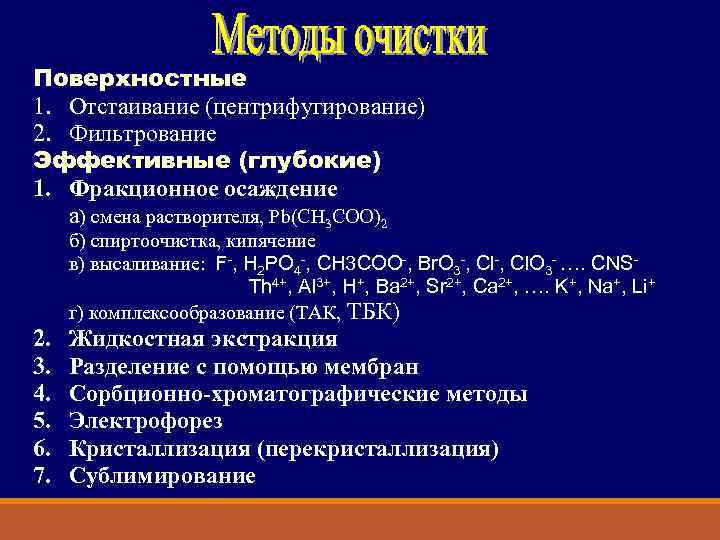 Методы очистки

Поверхностные
1. Отстаивание (центрифугирование)
2. Фильтрование

Эффективные (глубокие)
1. Фракционное осаждение
а) смена растворителя, $Pb(CH_3COO)_2$
б) спиртоочистка, кипячение
в) высаливание: $F^-$, $H_2PO_4^-$, $CH3COO^-$, $BrO_3^-$, $Cl^-$, $ClO_3^-$ …. $CNS^-$
$Th^{4+}$, $Al^{3+}$, $H^+$, $Ba^{2+}$, $Sr^{2+}$, $Ca^{2+}$, …. $K^+$, $Na^+$, $Li^+$
г) комплексообразование (ТАК, ТБК)
2. Жидкостная экстракция
3. Разделение с помощью мембран
4. Сорбционно-хроматографические методы
5. Электрофорез
6. Кристаллизация (перекристаллизация)
7. Сублимирование